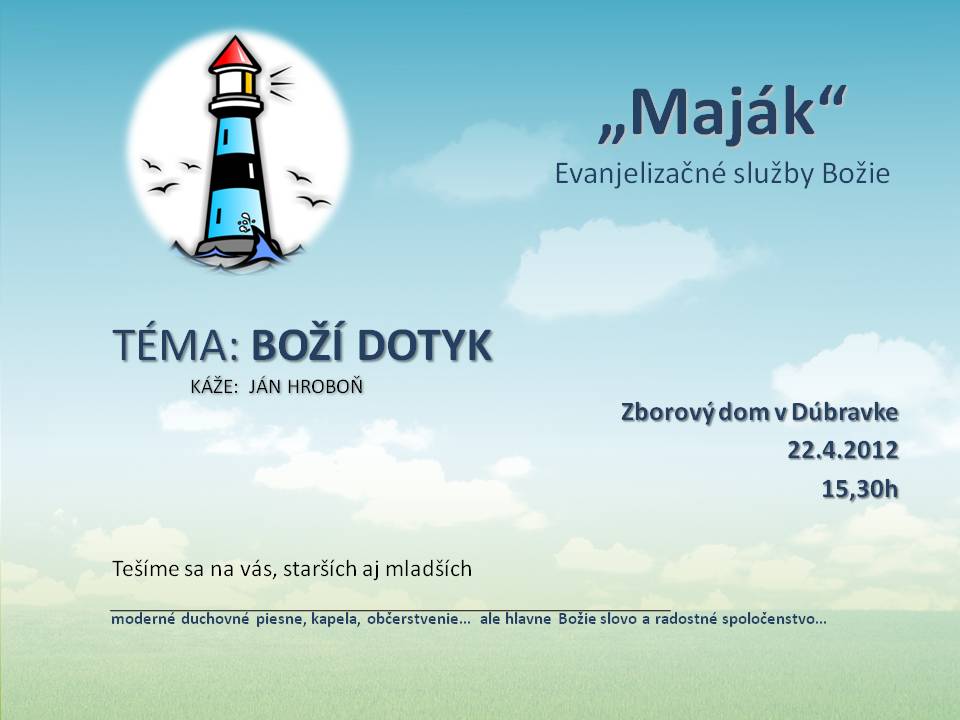 „Maják“
Evanjelizačné služby Božie

TÉMA: BOŽÍ DOTYK
KÁŽE: JÁN HROBOŇ

Zborový dom v Dúbravke
22.4.2012
15,30h

Tešíme sa na vás, starších aj mladších

moderné duchovné piesne, kapela, občerstvenie... ale hlavne Božie slovo a radostné spoločenstvo...